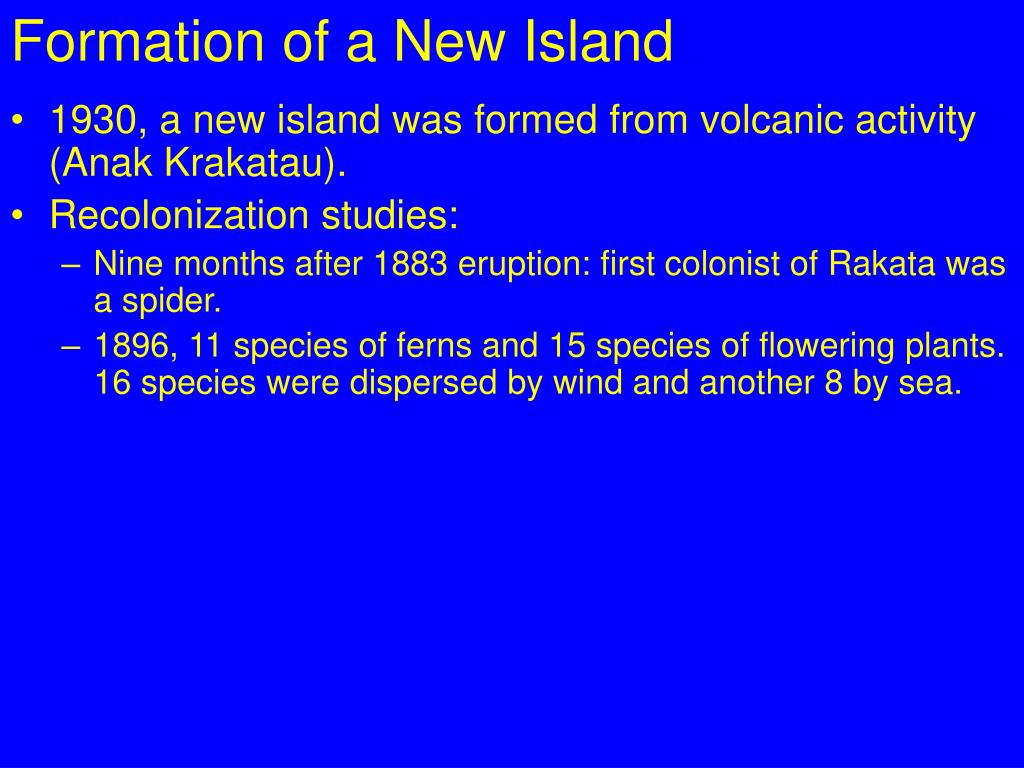 Formation of a New Island

• 1930, a new island was formed from volcanic activity (Anak Krakatau).
• Recolonization studies:
– Nine months after 1883 eruption: first colonist of Rakata was a spider.
– 1896, 11 species of ferns and 15 species of flowering plants. 16 species were dispersed by wind and another 8 by sea.